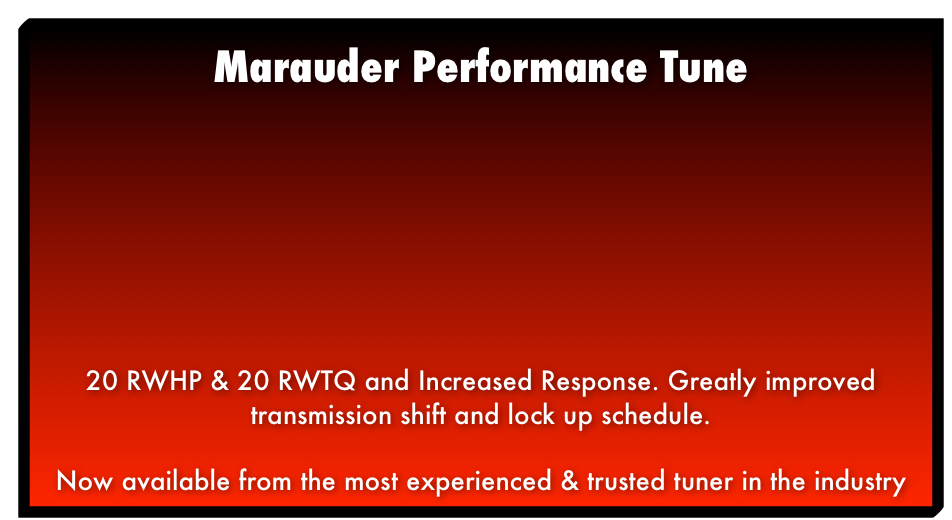 Marauder Performance Tune

20 RWHP & 20 RWTQ and Increased Response. Greatly improved transmission shift and lock up schedule.

Now available from the most experienced & trusted tuner in the industry